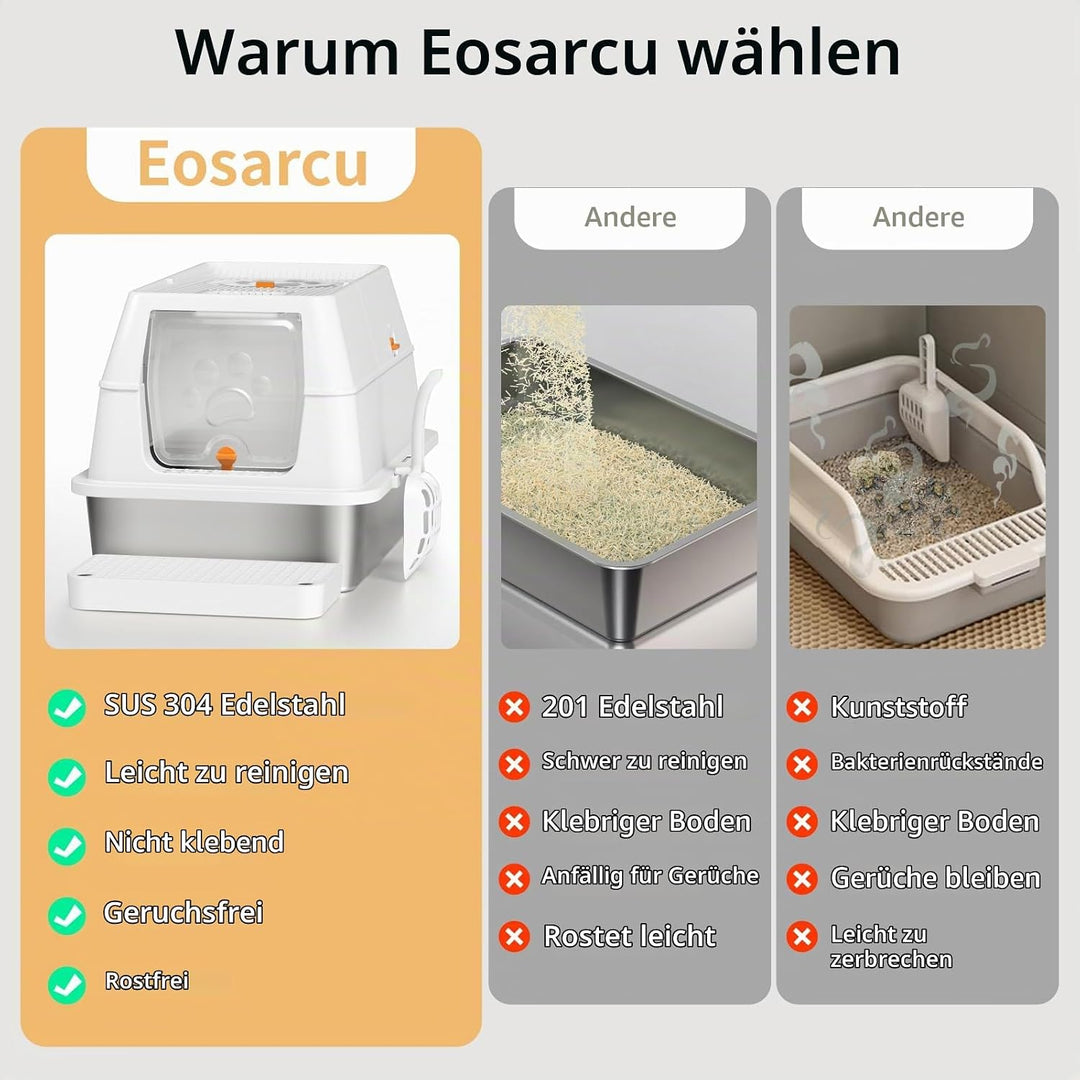 Warum Eosarcu wählen

Eosarcu

SUS 304 Edelstahl
Leicht zu reinigen
Nicht klebend
Geruchsfrei
Rostfrei

Andere

201 Edelstahl
Schwer zu reinigen
Klebriger Boden
Anfällig für Gerüche
Rostet leicht

Andere

Kunststoff
Bakterienrückstände
Klebriger Boden
Gerüche bleiben
Leicht zu zerbrechen